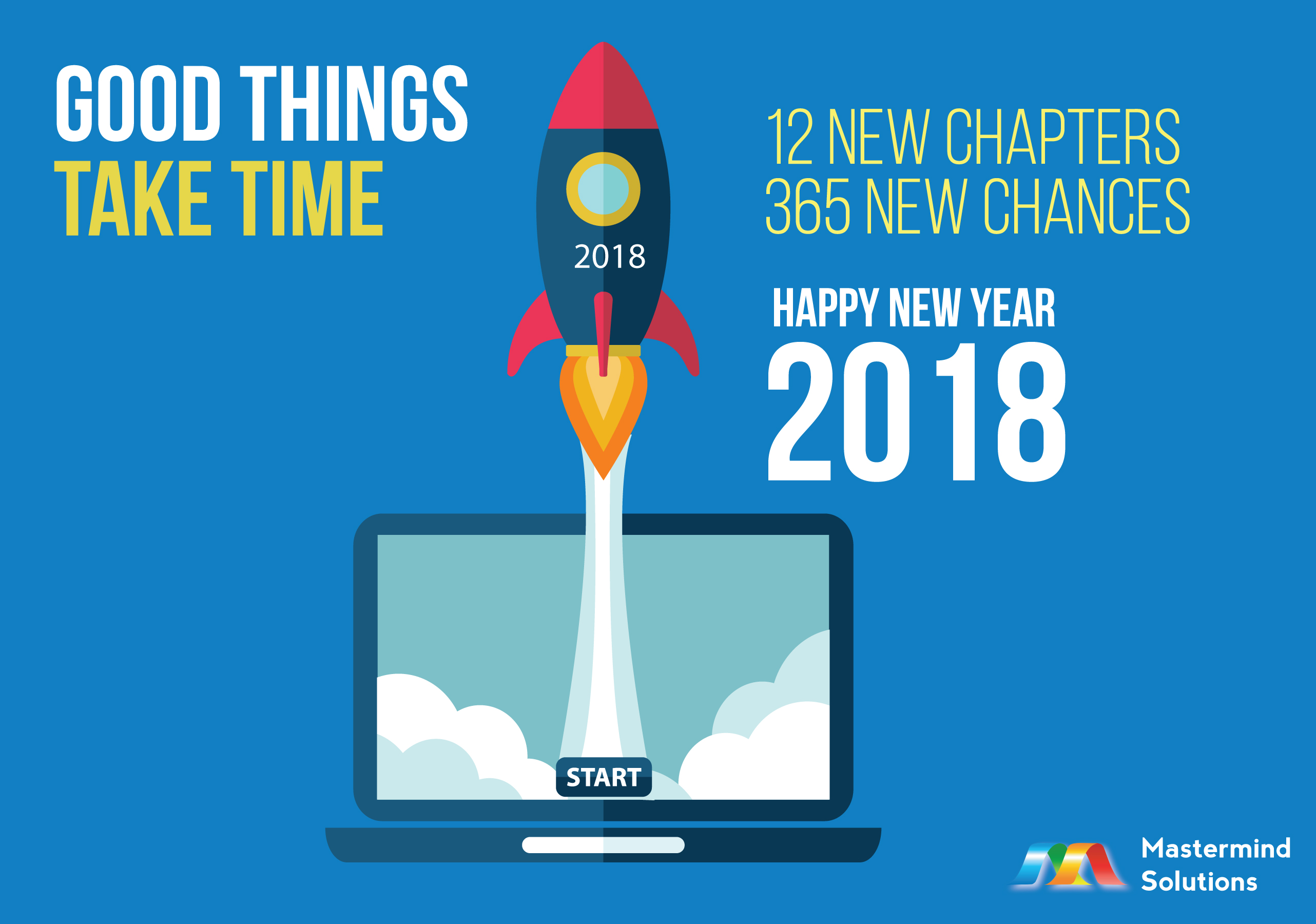 GOOD THINGS
TAKE TIME

2018

12 NEW CHAPTERS
365 NEW CHANCES

HAPPY NEW YEAR
2018

START

Mastermind
Solutions